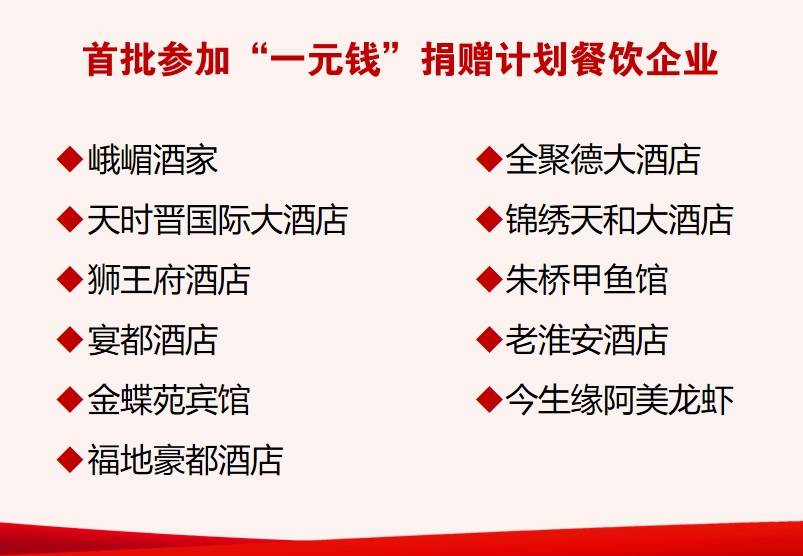 首批参加“一元钱”捐赠计划餐饮企业

◆峨嵋酒家
◆天时晋国际大酒店
◆狮王府酒店
◆宴都酒店
◆金蝶苑宾馆
◆福地豪都酒店

◆全聚德大酒店
◆锦绣天和大酒店
◆朱桥甲鱼馆
◆老淮安酒店
◆今生缘阿美龙虾